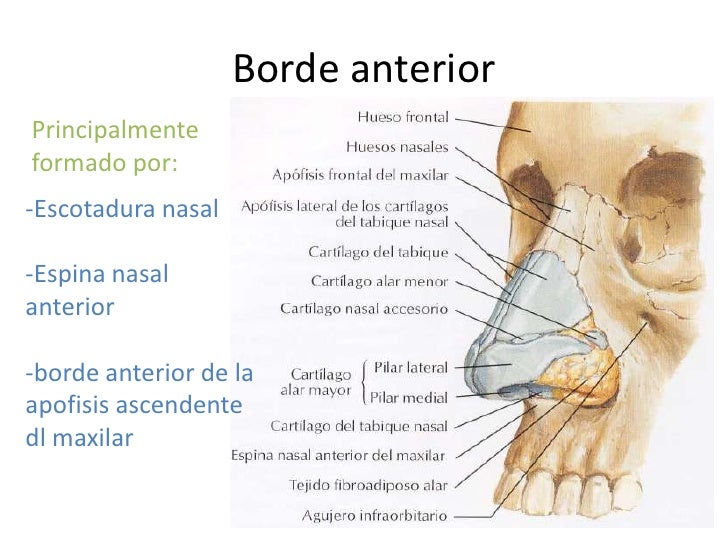 Borde anterior

Principalmente formado por:

-Escotadura nasal

-Espina nasal anterior

-borde anterior de la apofisis ascendente dl maxilar

Hueso frontal
Huesos nasales
Apófisis frontal del maxilar
Apófisis lateral de los cartílagos del tabique nasal
Cartílago del tabique
Cartílago alar menor
Cartílago nasal accesorio
Cartílago alar mayor
Pilar lateral
Pilar medial
Cartílago del tabique nasal
Espina nasal anterior del maxilar
Tejido fibroadiposo alar
Agujero infraorbitario